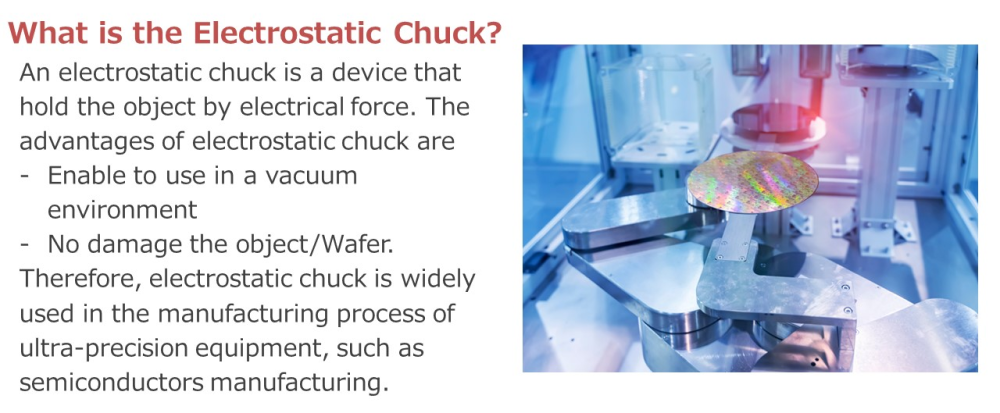 What is the Electrostatic Chuck?

An electrostatic chuck is a device that hold the object by electrical force. The advantages of electrostatic chuck are

- Enable to use in a vacuum environment
- No damage the object/Wafer.

Therefore, electrostatic chuck is widely used in the manufacturing process of ultra-precision equipment, such as semiconductors manufacturing.